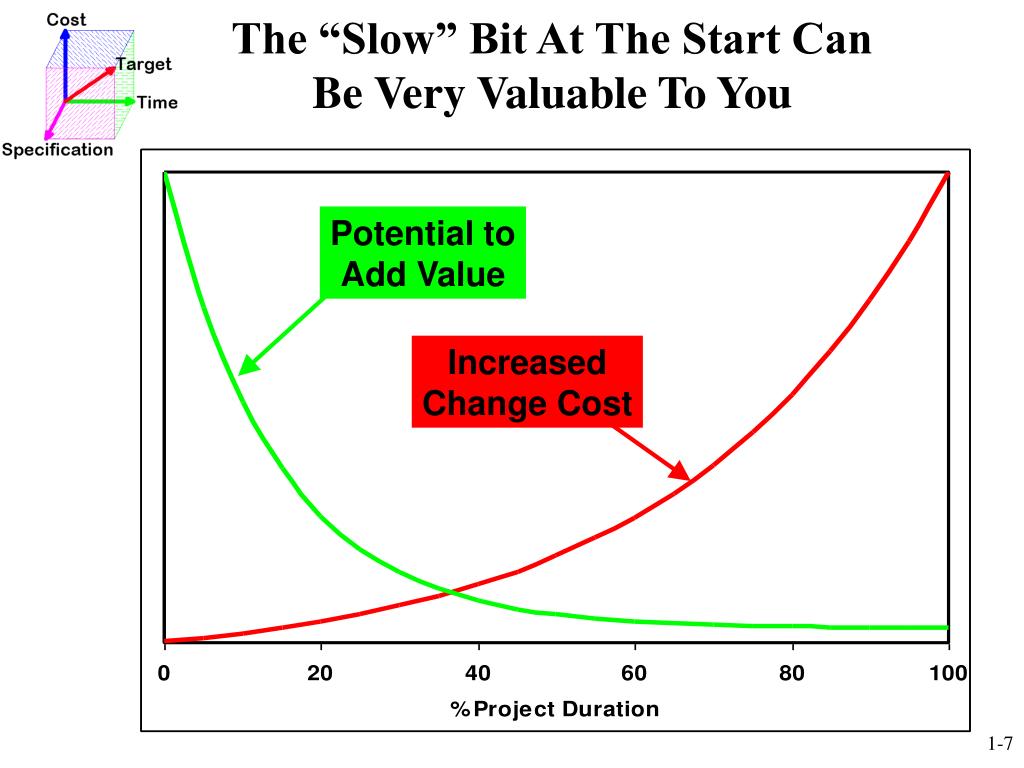 Cost
Target
Time
Specification

The “Slow” Bit At The Start Can Be Very Valuable To You

Potential to Add Value

Increased Change Cost

0
20
40
60
80
100

%Project Duration

1-7